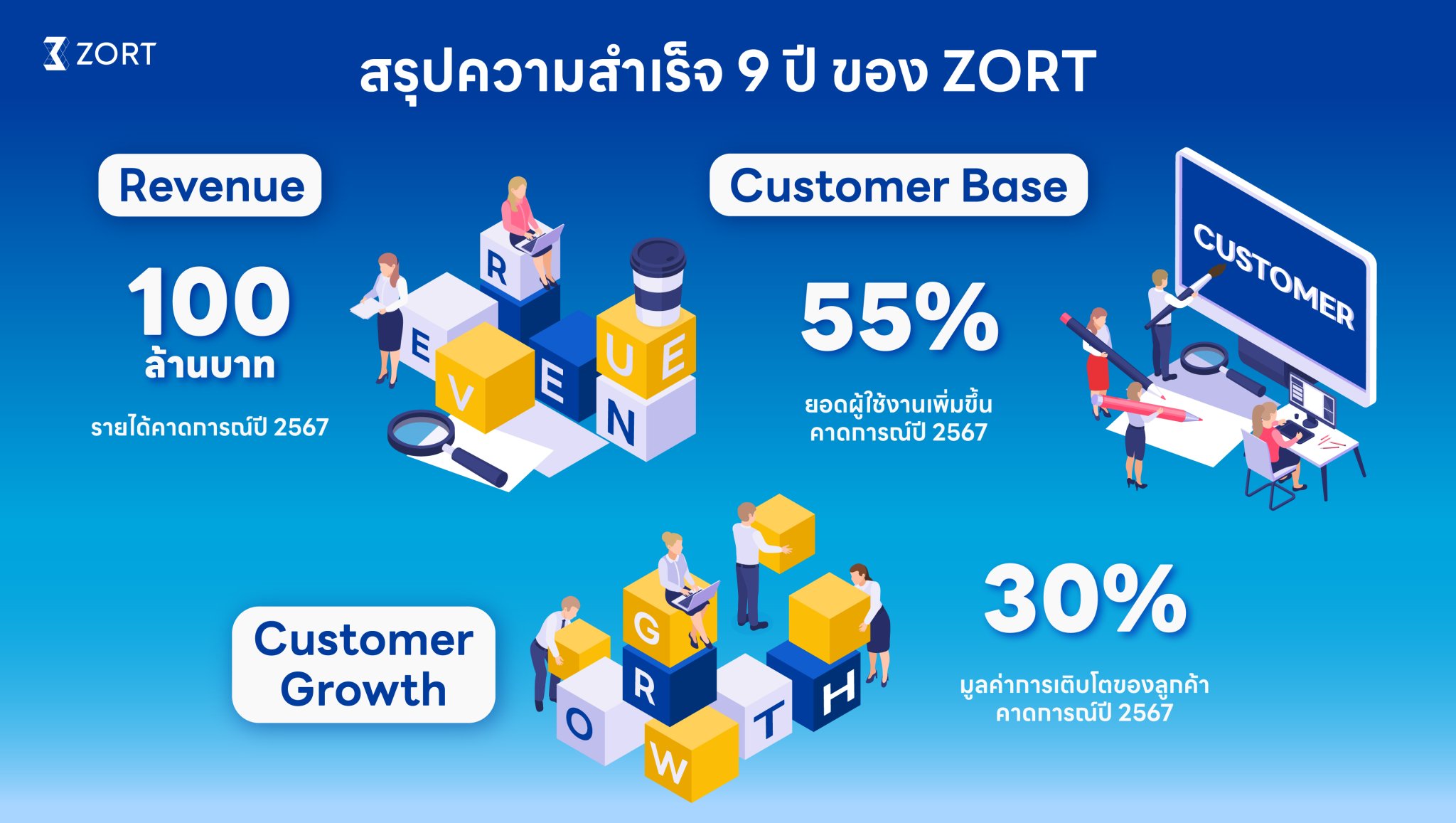 ZORT

สรุปความสำเร็จ 9 ปี ของ ZORT

Revenue

100
ล้านบาท

รายได้คาดการณ์ปี 2567

R E V E N U E

Customer Base

55%

ยอดผู้ใช้งานเพิ่มขึ้น
คาดการณ์ปี 2567

CUSTOMER

Customer Growth

G R O W T H

30%

มูลค่าการเติบโตของลูกค้า
คาดการณ์ปี 2567